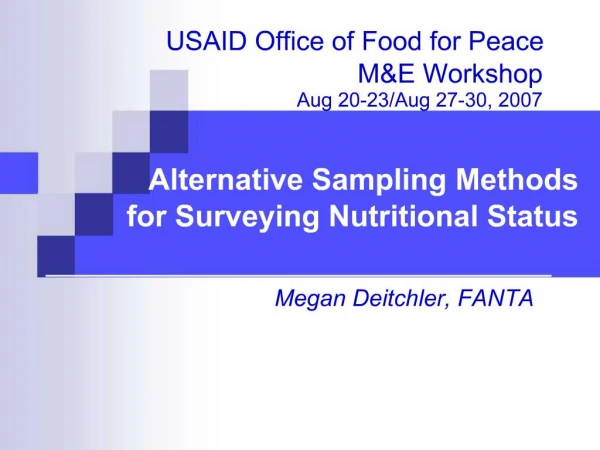 USAID Office of Food for Peace
M&E Workshop
Aug 20-23/Aug 27-30, 2007

Alternative Sampling Methods for Surveying Nutritional Status

Megan Deitchler, FANTA